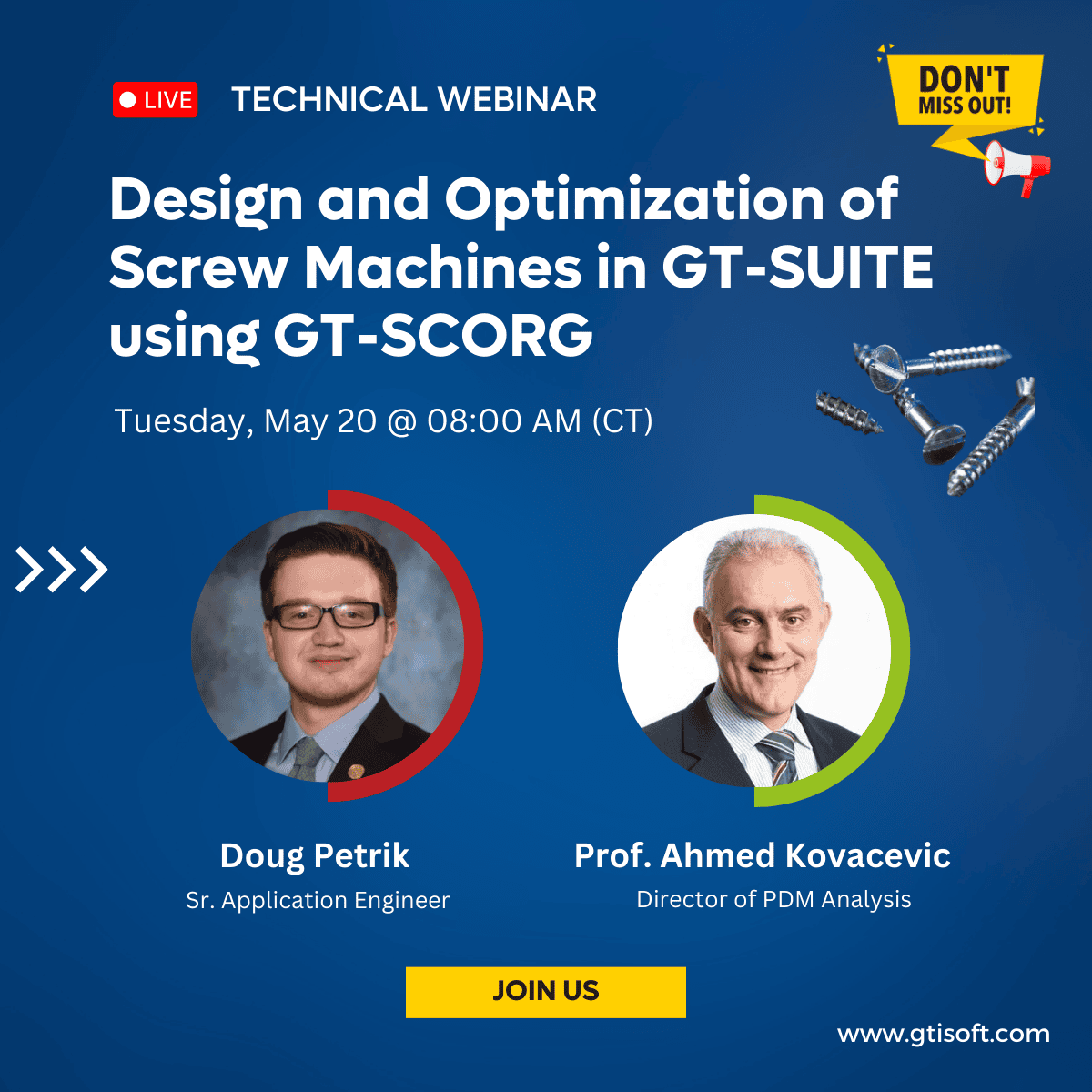 LIVE TECHNICAL WEBINAR

DON'T MISS OUT!

Design and Optimization of Screw Machines in GT-SUITE using GT-SCORG

Tuesday, May 20 @ 08:00 AM (CT)

Doug Petrik
Sr. Application Engineer

Prof. Ahmed Kovacevic
Director of PDM Analysis

JOIN US

www.gtisoft.com